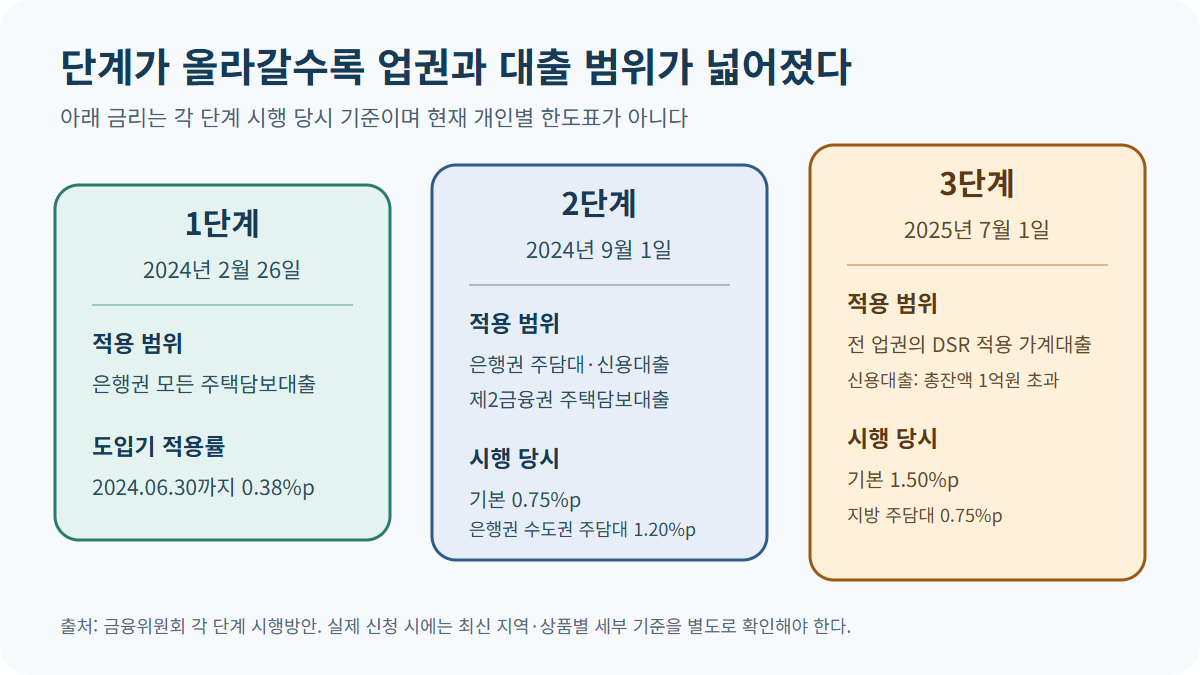 단계가 올라갈수록 업권과 대출 범위가 넓어졌다

아래 금리는 각 단계 시행 당시 기준이며 현재 개인별 한도표가 아니다

1단계

2024년 2월 26일

적용 범위

은행권 모든 주택담보대출

도입기 적용률

2024.06.30까지 0.38%p

2단계

2024년 9월 1일

적용 범위

은행권 주담대·신용대출

제2금융권 주택담보대출

시행 당시

기본 0.75%p

은행권 수도권 주담대 1.20%p

3단계

2025년 7월 1일

적용 범위

전 업권의 DSR 적용 가계대출

신용대출: 총잔액 1억원 초과

시행 당시

기본 1.50%p

지방 주담대 0.75%p

출처: 금융위원회 각 단계 시행방안. 실제 신청 시에는 최신 지역·상품별 세부 기준을 별도로 확인해야 한다.